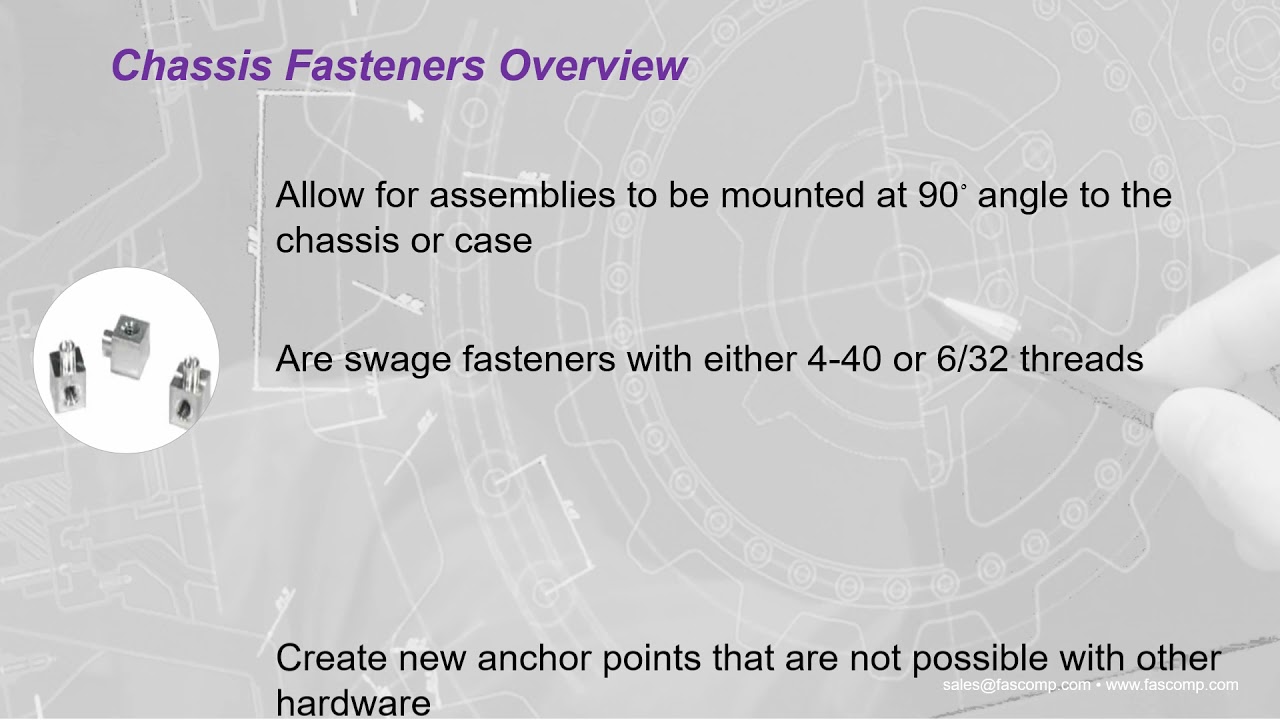 Chassis Fasteners Overview

Allow for assemblies to be mounted at 90° angle to the chassis or case

Are swage fasteners with either 4-40 or 6/32 threads

Create new anchor points that are not possible with other hardware

sales@fascomp.com • www.fascomp.com